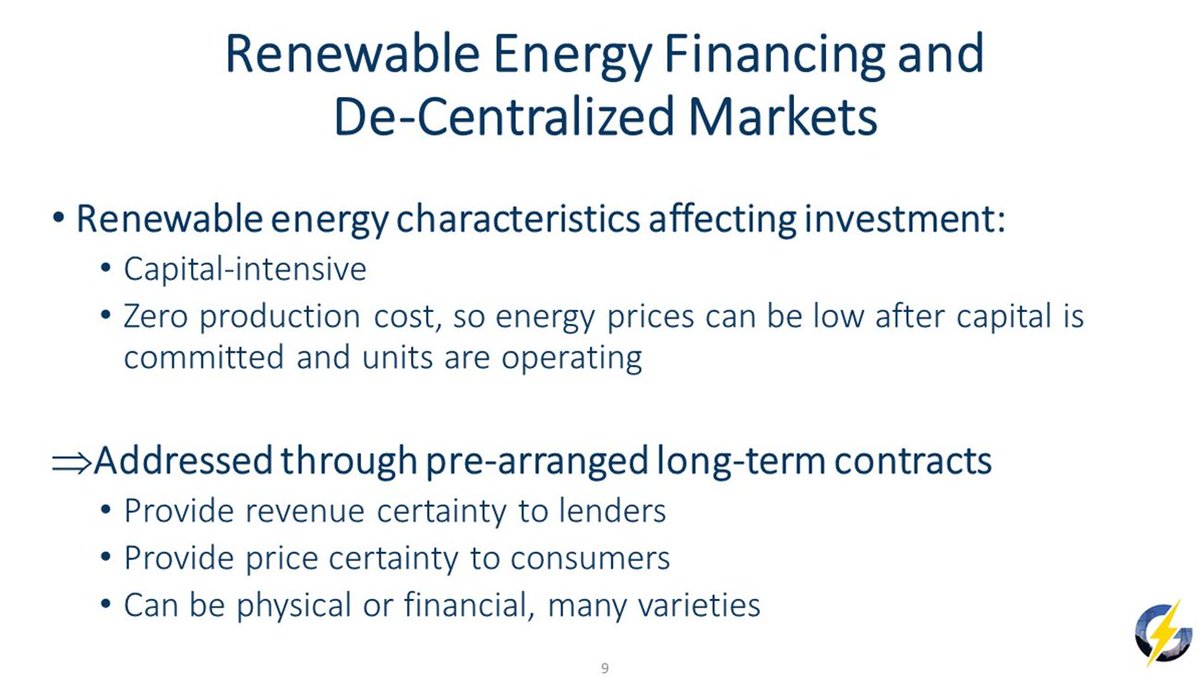 Renewable Energy Financing and De-Centralized Markets

• Renewable energy characteristics affecting investment:
• Capital-intensive
• Zero production cost, so energy prices can be low after capital is committed and units are operating

$\Rightarrow$Addressed through pre-arranged long-term contracts
• Provide revenue certainty to lenders
• Provide price certainty to consumers
• Can be physical or financial, many varieties

9